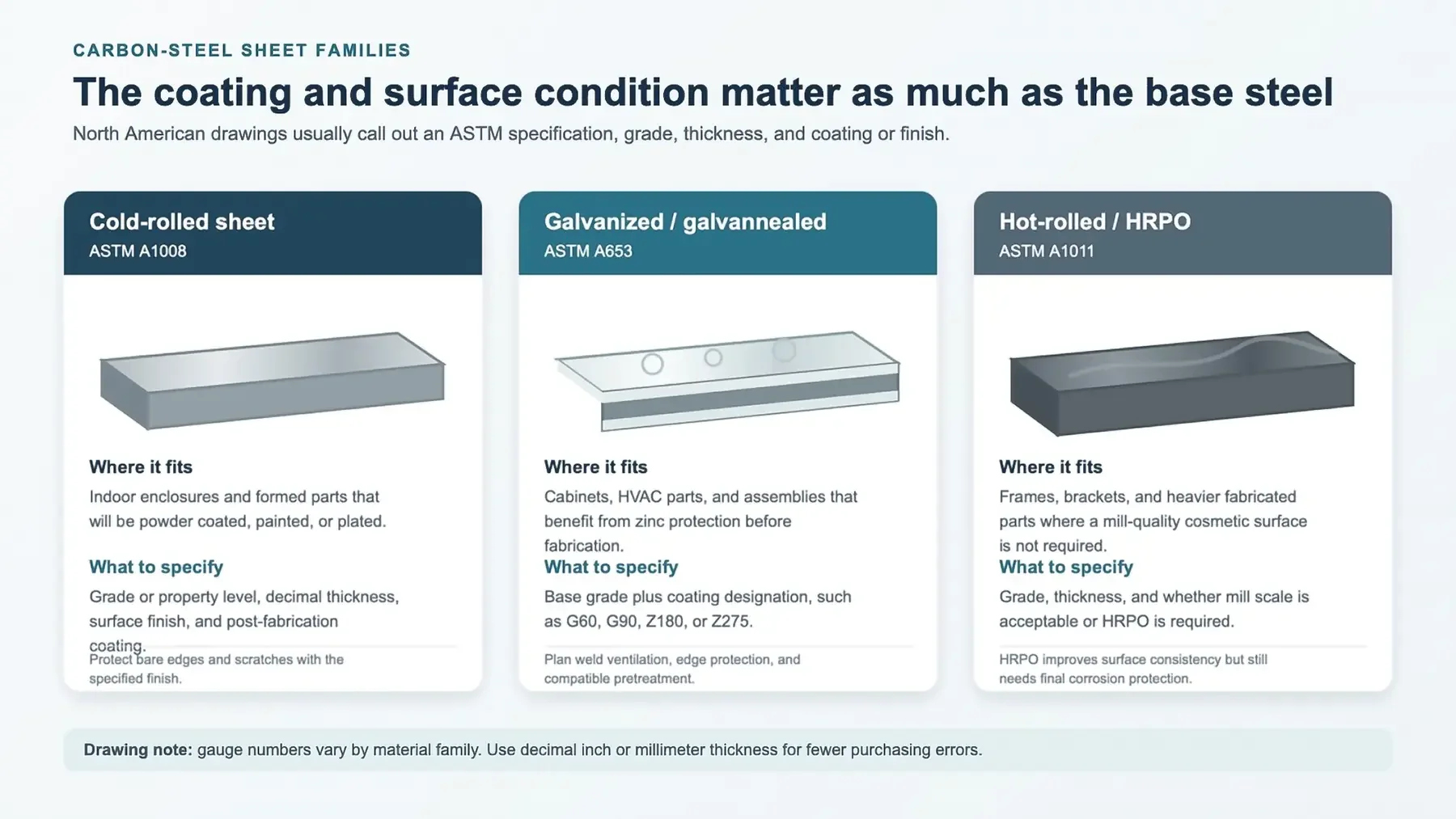 CARBON-STEEL SHEET FAMILIES

The coating and surface condition matter as much as the base steel

North American drawings usually call out an ASTM specification, grade, thickness, and coating or finish.

Cold-rolled sheet
ASTM A1008

Where it fits
Indoor enclosures and formed parts that will be powder coated, painted, or plated.

What to specify
Grade or property level, decimal thickness, surface finish, and post-fabrication coating.

Protect bare edges and scratches with the specified finish.

Galvanized / galvannealed
ASTM A653

Where it fits
Cabinets, HVAC parts, and assemblies that benefit from zinc protection before fabrication.

What to specify
Base grade plus coating designation, such as G60, G90, Z180, or Z275.

Plan weld ventilation, edge protection, and compatible pretreatment.

Hot-rolled / HRPO
ASTM A1011

Where it fits
Frames, brackets, and heavier fabricated parts where a mill-quality cosmetic surface is not required.

What to specify
Grade, thickness, and whether mill scale is acceptable or HRPO is required.

HRPO improves surface consistency but still needs final corrosion protection.

Drawing note: gauge numbers vary by material family. Use decimal inch or millimeter thickness for fewer purchasing errors.